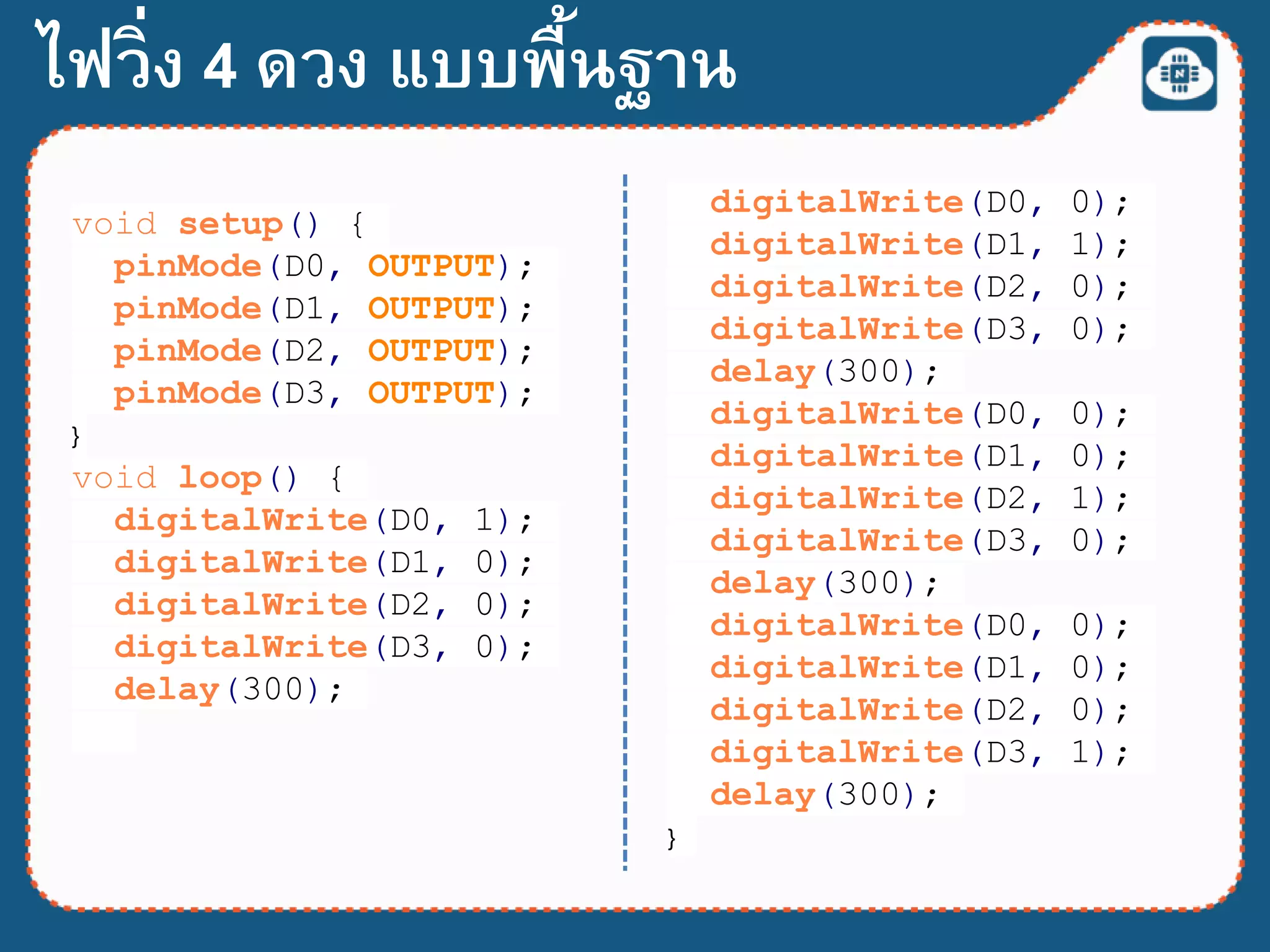 ไฟวิ่ง 4 ดวง แบบพื้นฐาน

void setup() {
  pinMode(D0, OUTPUT);
  pinMode(D1, OUTPUT);
  pinMode(D2, OUTPUT);
  pinMode(D3, OUTPUT);
}
void loop() {
  digitalWrite(D0, 1);
  digitalWrite(D1, 0);
  digitalWrite(D2, 0);
  digitalWrite(D3, 0);
  delay(300);

  digitalWrite(D0, 0);
  digitalWrite(D1, 1);
  digitalWrite(D2, 0);
  digitalWrite(D3, 0);
  delay(300);
  digitalWrite(D0, 0);
  digitalWrite(D1, 0);
  digitalWrite(D2, 1);
  digitalWrite(D3, 0);
  delay(300);
  digitalWrite(D0, 0);
  digitalWrite(D1, 0);
  digitalWrite(D2, 0);
  digitalWrite(D3, 1);
  delay(300);
}